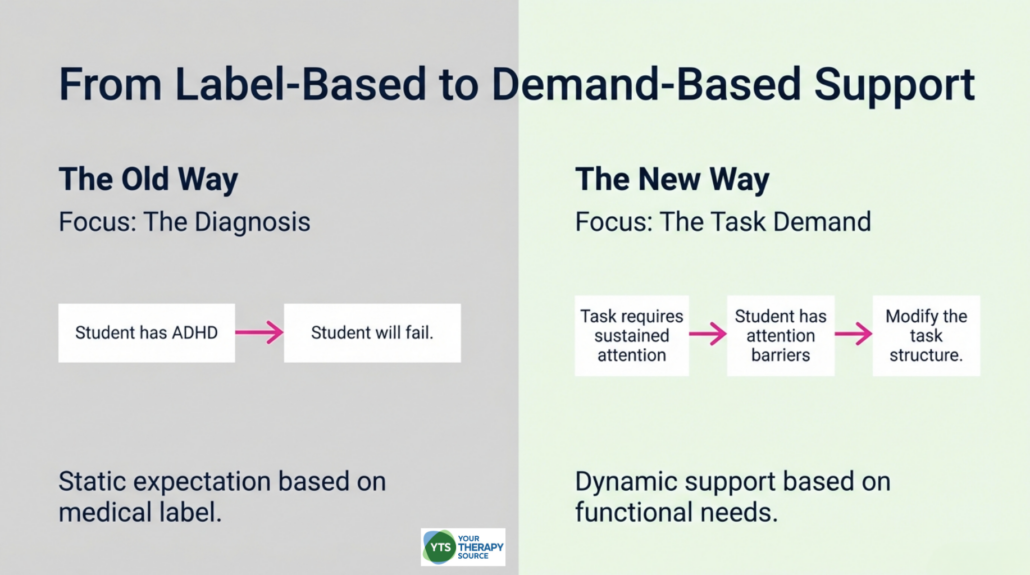 From Label-Based to Demand-Based Support

The Old Way

Focus: The Diagnosis

Student has ADHD

Student will fail.

Static expectation based on medical label.

The New Way

Focus: The Task Demand

Task requires sustained attention

Student has attention barriers

Modify the task structure.

Dynamic support based on functional needs.

YTS YOUR THERAPY SOURCE